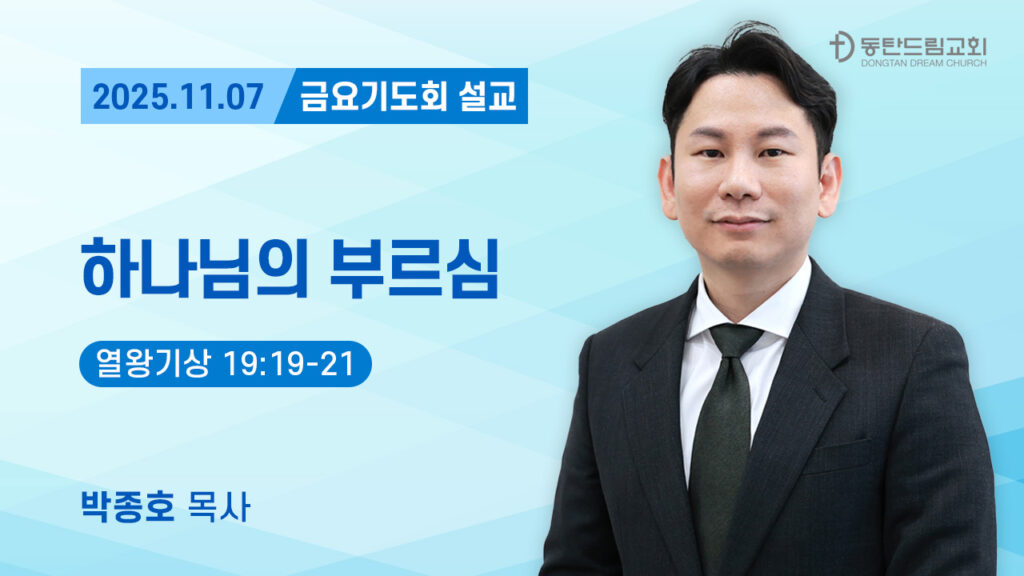 2025.11.07 금요기도회 설교

동탄드림교회
DONGTAN DREAM CHURCH

하나님의 부르심

열왕기상 19:19-21

박종호 목사